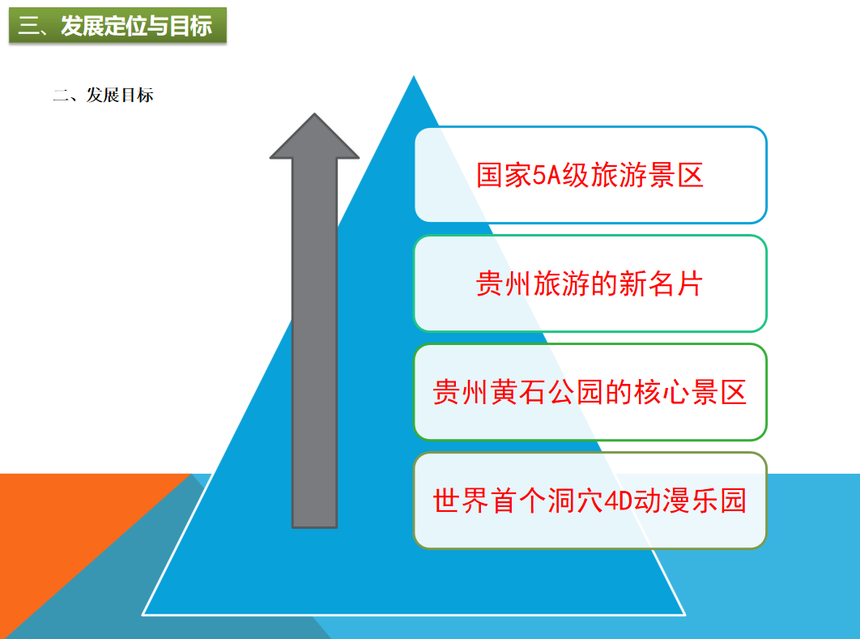 三、发展定位与目标

二、发展目标

国家5A级旅游景区

贵州旅游的新名片

贵州黄石公园的核心景区

世界首个洞穴4D动漫乐园